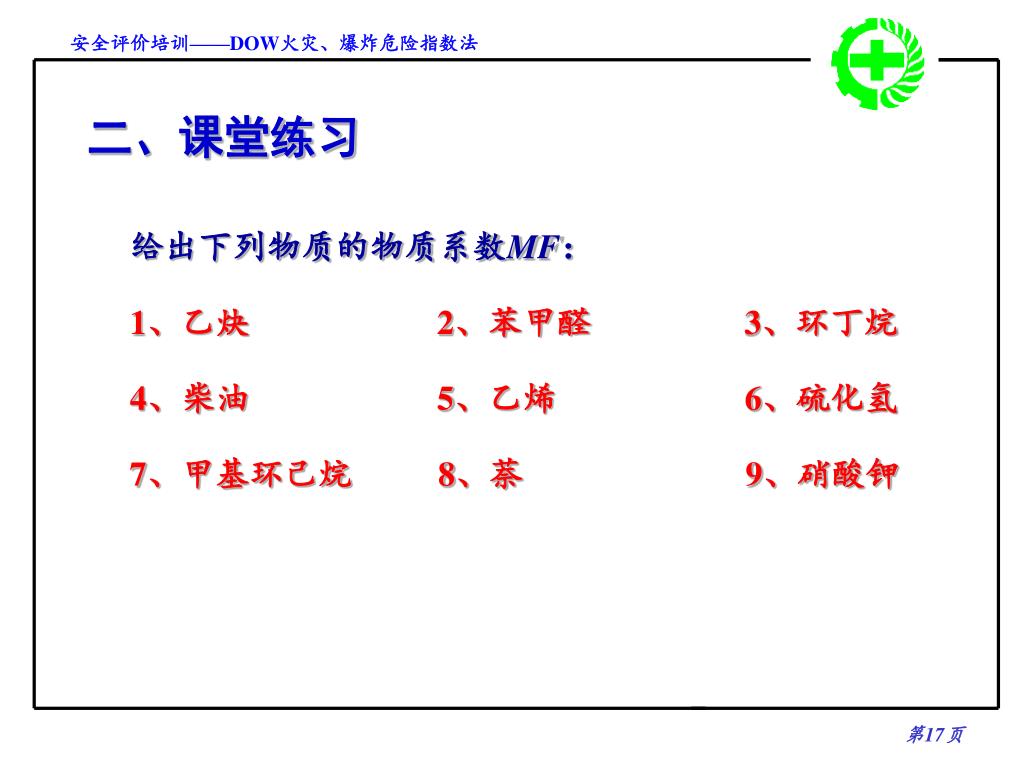 安全评价培训——DOW火灾、爆炸危险指数法

二、课堂练习

给出下列物质的物质系数MF：

1、乙炔　　2、苯甲醛　　3、环丁烷

4、柴油　　5、乙烯　　6、硫化氢

7、甲基环己烷　　8、萘　　9、硝酸钾

第17页